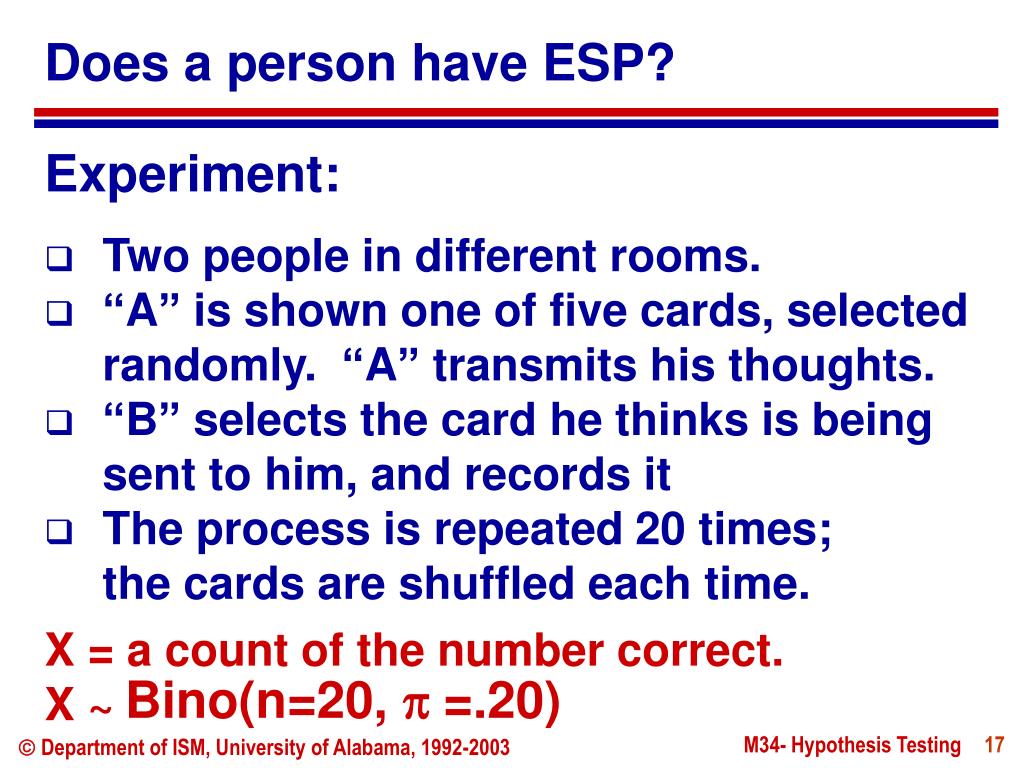 Does a person have ESP?

Experiment:

❑ Two people in different rooms.
❑ “A” is shown one of five cards, selected randomly. “A” transmits his thoughts.
❑ “B” selects the card he thinks is being sent to him, and records it
❑ The process is repeated 20 times; the cards are shuffled each time.

X = a count of the number correct.
X ~ Bino(n=20, $\pi$ =.20)

© Department of ISM, University of Alabama, 1992-2003

M34- Hypothesis Testing 17